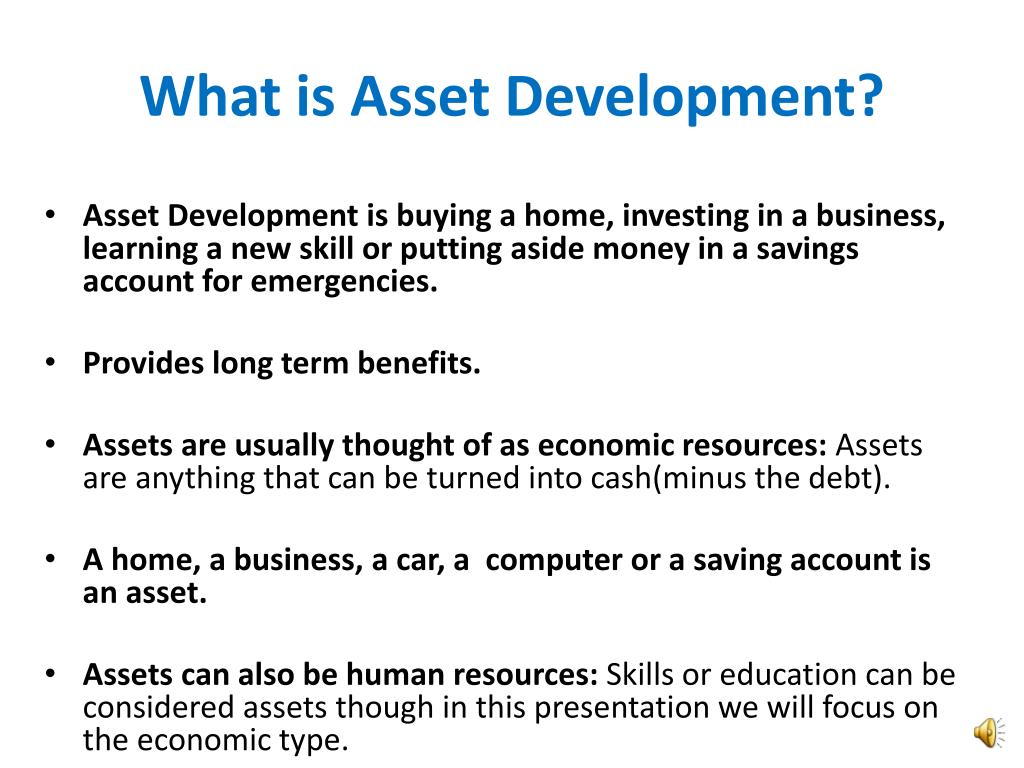 What is Asset Development?

• Asset Development is buying a home, investing in a business, learning a new skill or putting aside money in a savings account for emergencies.

• Provides long term benefits.

• Assets are usually thought of as economic resources: Assets are anything that can be turned into cash(minus the debt).

• A home, a business, a car, a  computer or a saving account is an asset.

• Assets can also be human resources: Skills or education can be considered assets though in this presentation we will focus on the economic type.